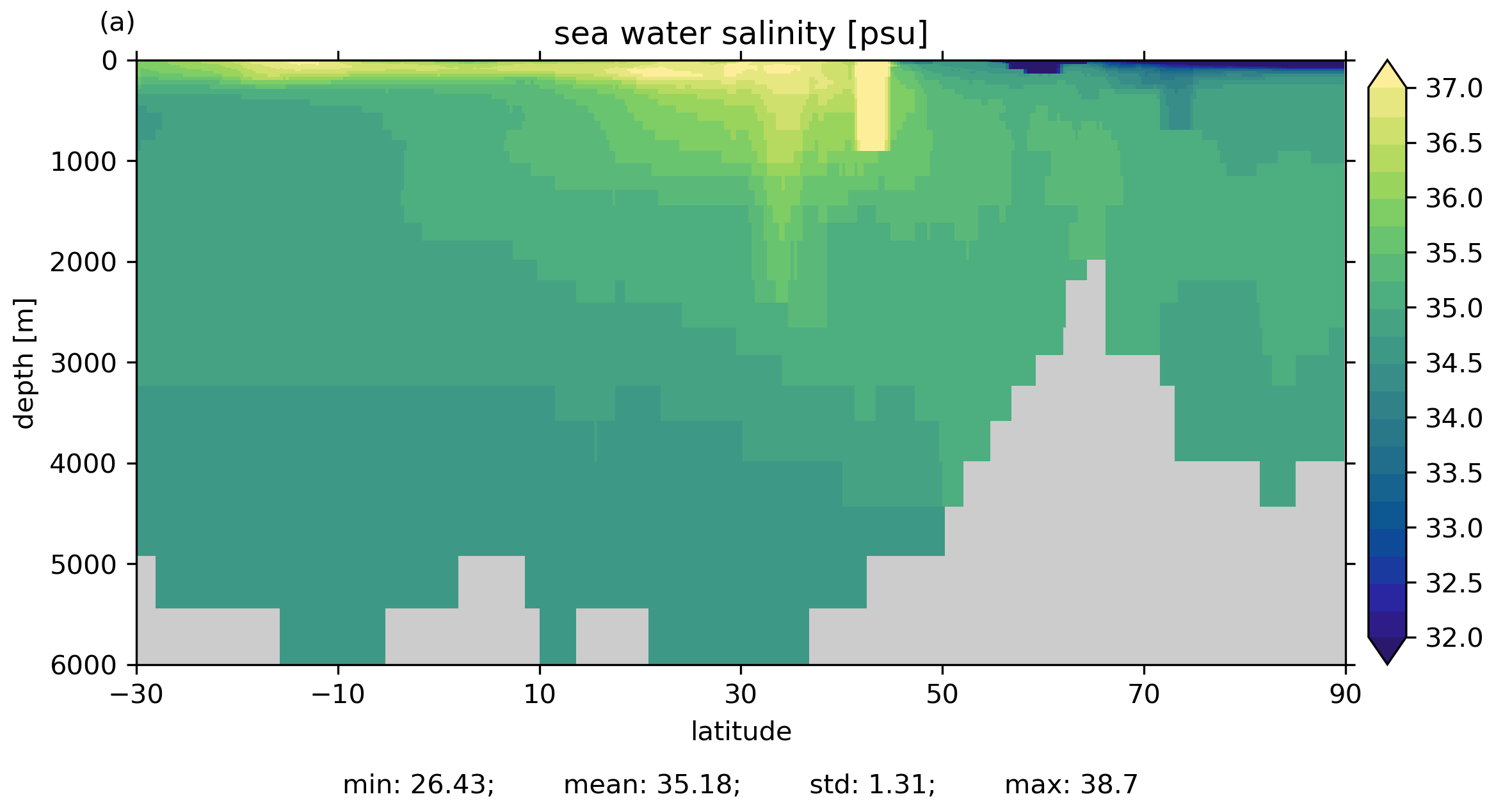 (a)

sea water salinity [psu]

depth [m]

0
1000
2000
3000
4000
5000
6000

−30
−10
10
30
50
70
90

latitude

37.0
36.5
36.0
35.5
35.0
34.5
34.0
33.5
33.0
32.5
32.0

min: 26.43; mean: 35.18; std: 1.31; max: 38.7